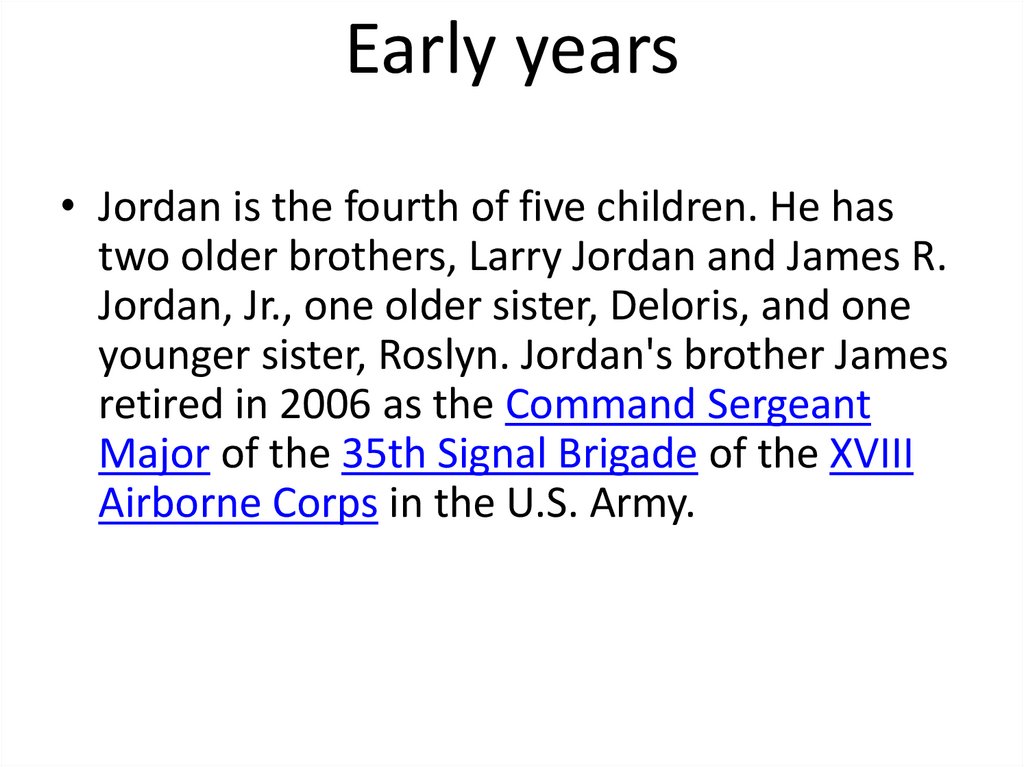 Early years

• Jordan is the fourth of five children. He has two older brothers, Larry Jordan and James R. Jordan, Jr., one older sister, Deloris, and one younger sister, Roslyn. Jordan's brother James retired in 2006 as the Command Sergeant Major of the 35th Signal Brigade of the XVIII Airborne Corps in the U.S. Army.